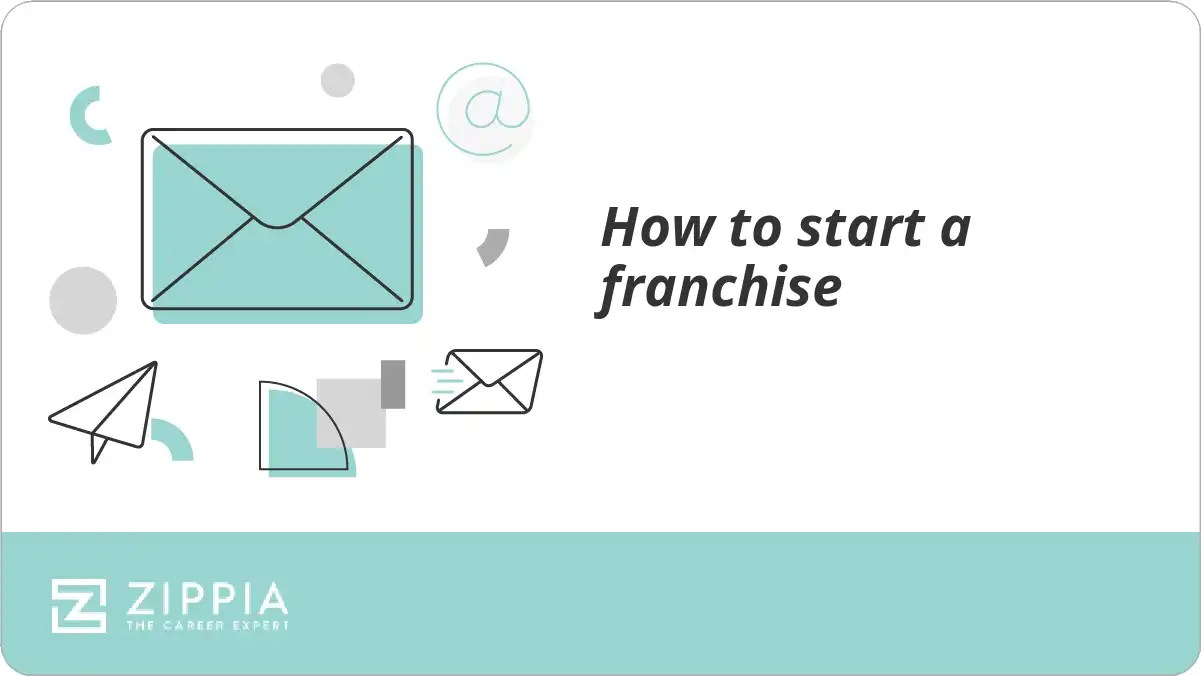 @

How to start a franchise

ZIPPIA
THE CAREER EXPERT